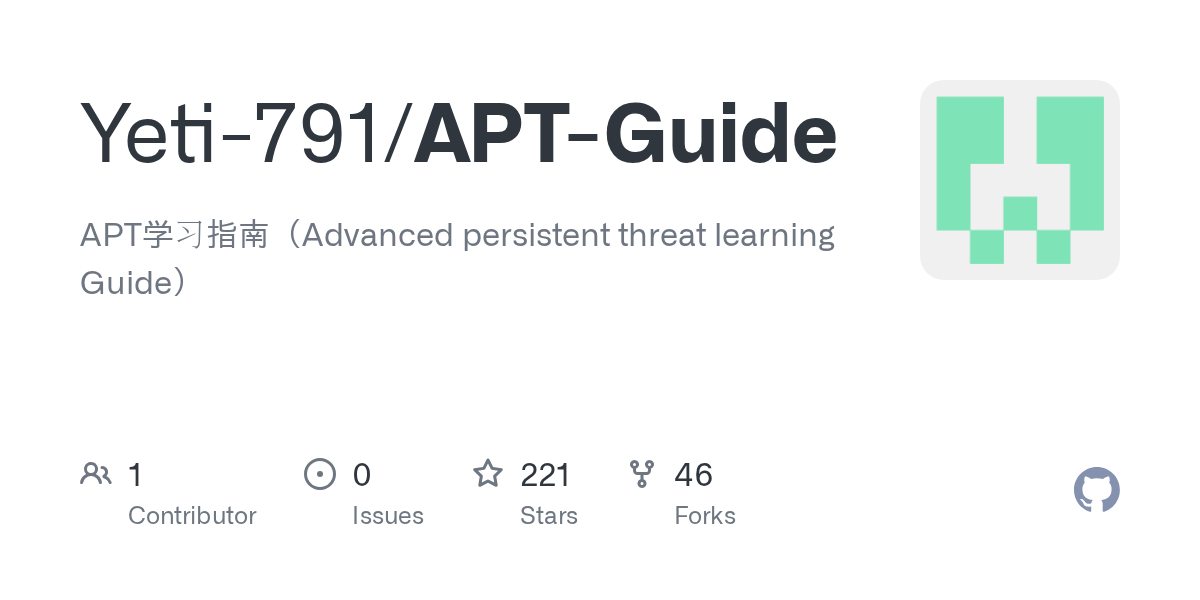 Yeti-791/APT-Guide

APT学习指南（Advanced persistent threat learning Guide）

1
Contributor

0
Issues

221
Stars

46
Forks